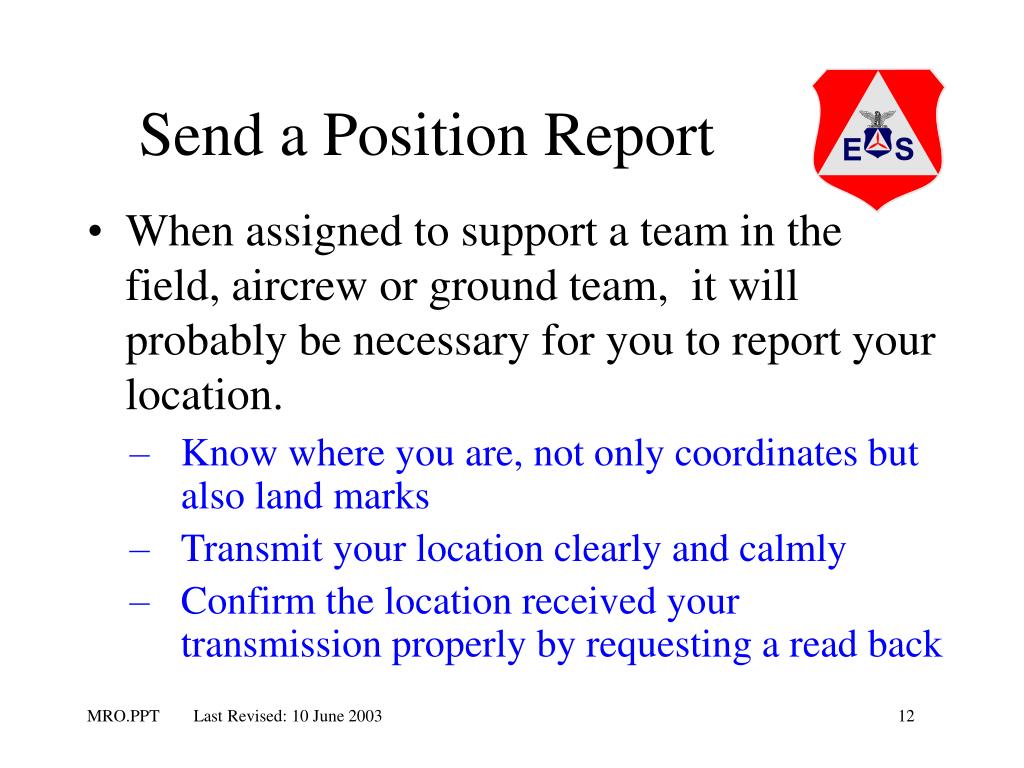 Send a Position Report

E S

• When assigned to support a team in the field, aircrew or ground team, it will probably be necessary for you to report your location.

– Know where you are, not only coordinates but also land marks

– Transmit your location clearly and calmly

– Confirm the location received your transmission properly by requesting a read back

MRO.PPT Last Revised: 10 June 2003 12